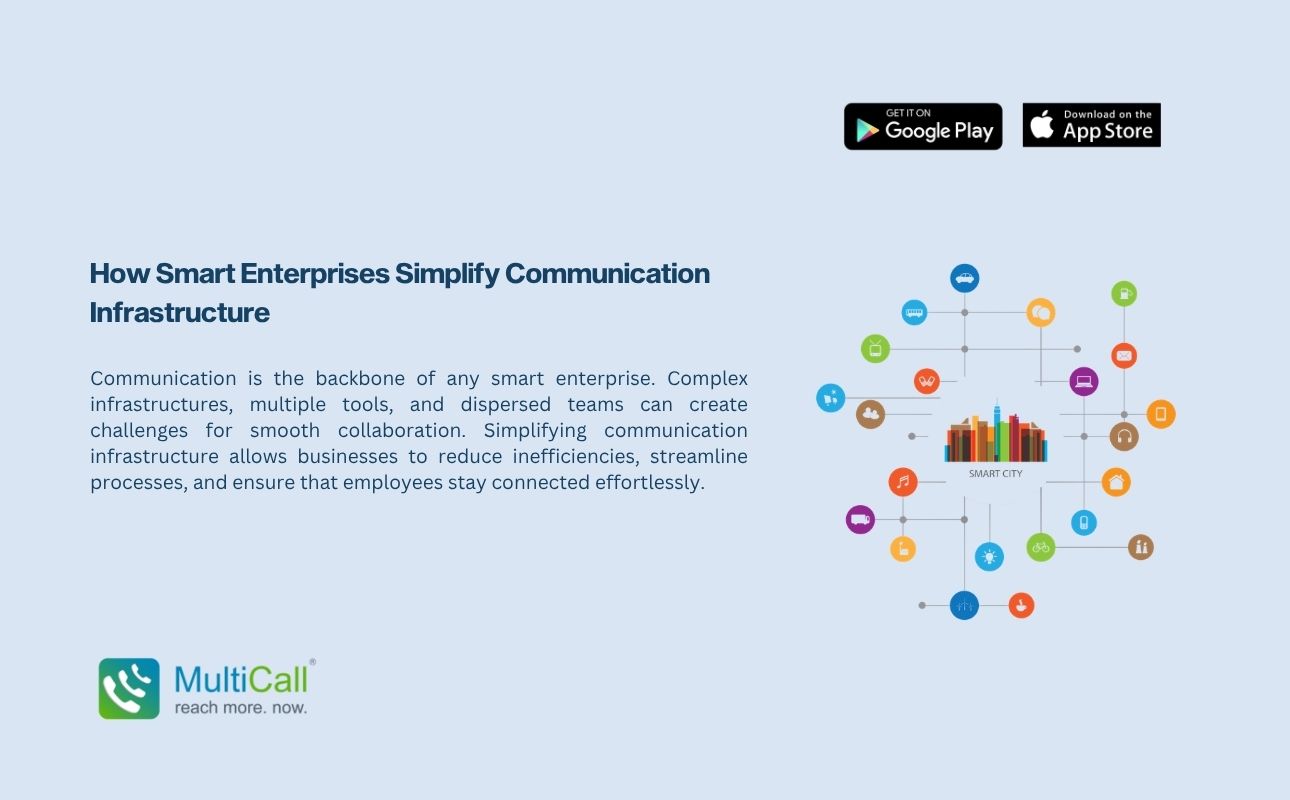 GET IT ON
Google Play

Download on the
App Store

How Smart Enterprises Simplify Communication Infrastructure

Communication is the backbone of any smart enterprise. Complex infrastructures, multiple tools, and dispersed teams can create challenges for smooth collaboration. Simplifying communication infrastructure allows businesses to reduce inefficiencies, streamline processes, and ensure that employees stay connected effortlessly.

SMART CITY

MultiCall®
reach more. now.